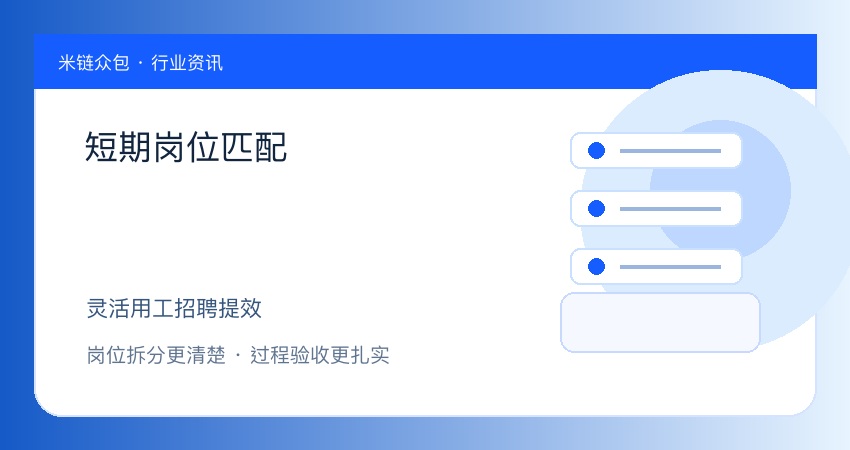 米链众包 · 行业资讯

短期岗位匹配

灵活用工招聘提效

岗位拆分更清楚 · 过程验收更扎实